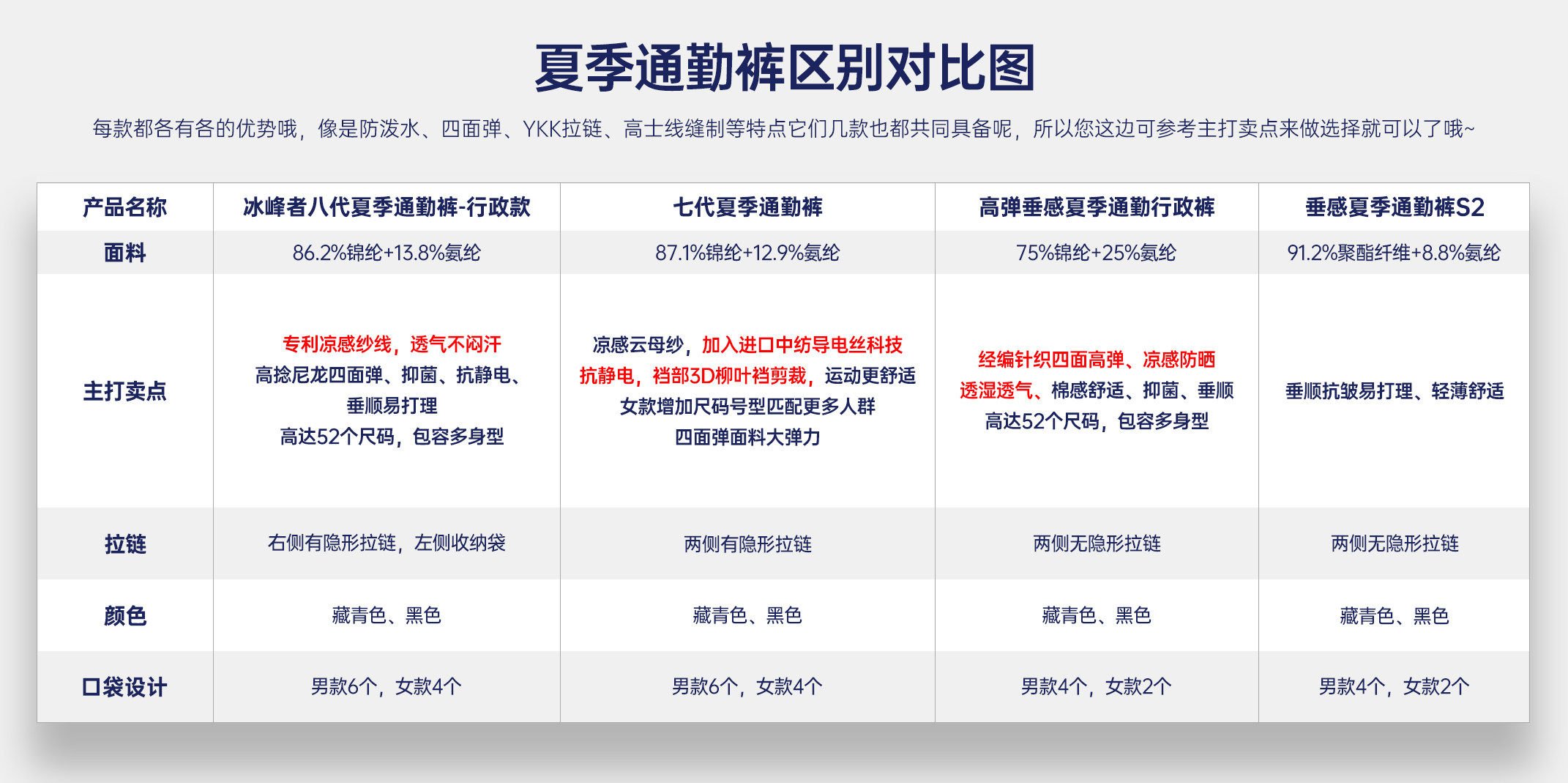 夏季通勤裤区别对比图

每款都各有各的优势哦，像是防泼水、四面弹、YKK拉链、高士线缝制等特点它们几款也都共同具备呢，所以您这边可参考主打卖点来做选择就可以了哦~

| 产品名称 | 冰峰者八代夏季通勤裤-行政款 | 七代夏季通勤裤 | 高弹垂感夏季通勤行政裤 | 垂感夏季通勤裤S2 |
|---|---|---|---|---|
| 面料 | 86.2%锦纶+13.8%氨纶 | 87.1%锦纶+12.9%氨纶 | 75%锦纶+25%氨纶 | 91.2%聚酯纤维+8.8%氨纶 |
| 主打卖点 | 专利凉感纱线，透气不闷汗 高捻尼龙四面弹、抑菌、抗静电、垂顺易打理 高达52个尺码，包容多身型 | 凉感云母纱，加入进口中纺导电丝科技抗静电，裆部3D柳叶裆剪裁，运动更舒适 女款增加尺码号型匹配更多人群 四面弹面料大弹力 | 经编针织四面高弹、凉感防晒 透湿透气、棉感舒适、抑菌、垂顺 高达52个尺码，包容多身型 | 垂顺抗皱易打理、轻薄舒适 |
| 拉链 | 右侧有隐形拉链，左侧收纳袋 | 两侧有隐形拉链 | 两侧无隐形拉链 | 两侧无隐形拉链 |
| 颜色 | 藏青色、黑色 | 藏青色、黑色 | 藏青色、黑色 | 藏青色、黑色 |
| 口袋设计 | 男款6个，女款4个 | 男款6个，女款4个 | 男款4个，女款2个 | 男款4个，女款2个 |